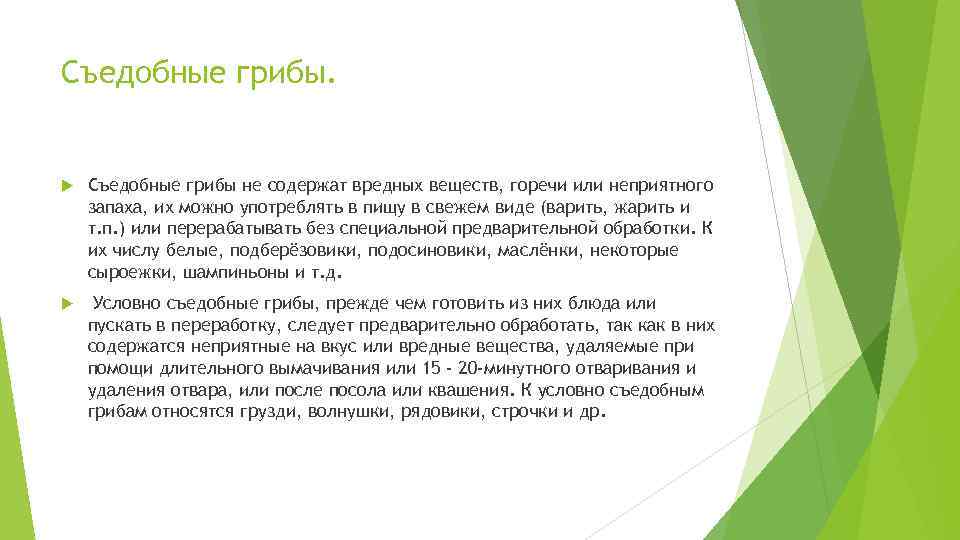 Съедобные грибы.

Съедобные грибы не содержат вредных веществ, горечи или неприятного запаха, их можно употреблять в пищу в свежем виде (варить, жарить и т.п.) или перерабатывать без специальной предварительной обработки. К их числу белые, подберёзовики, подосиновики, маслёнки, некоторые сыроежки, шампиньоны и т.д.

Условно съедобные грибы, прежде чем готовить из них блюда или пускать в переработку, следует предварительно обработать, так как в них содержатся неприятные на вкус или вредные вещества, удаляемые при помощи длительного вымачивания или 15 - 20-минутного отваривания и удаления отвара, или после посола или квашения. К условно съедобным грибам относятся грузди, волнушки, рядовики, строчки и др.